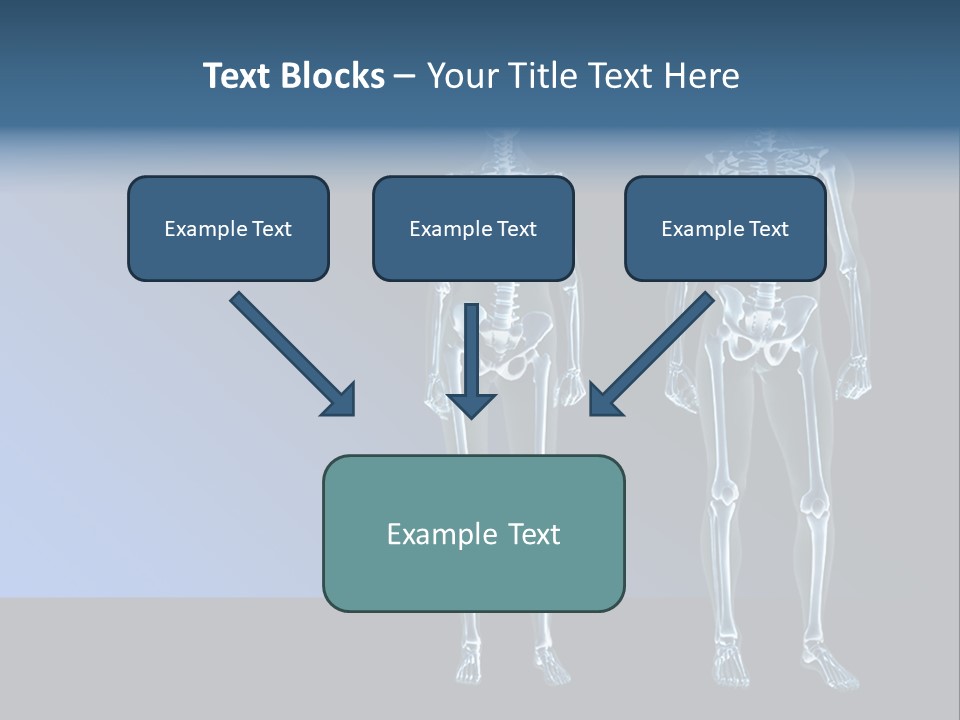 Text Blocks – Your Title Text Here

Example Text

Example Text

Example Text

Example Text